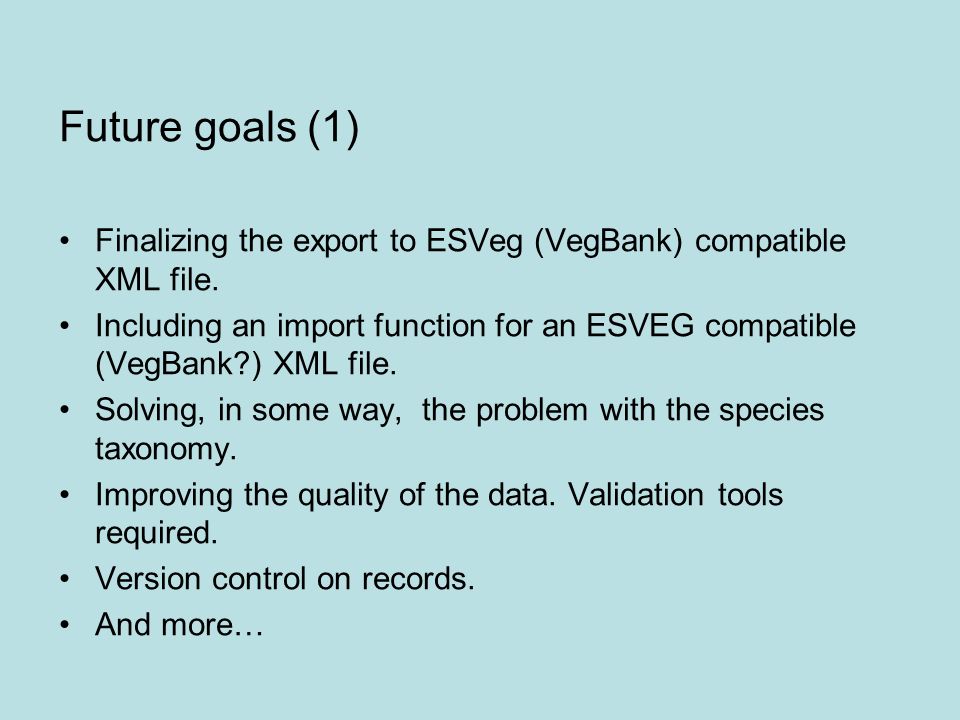 Future goals (1)

• Finalizing the export to ESVeg (VegBank) compatible XML file.
• Including an import function for an ESVEG compatible (VegBank?) XML file.
• Solving, in some way, the problem with the species taxonomy.
• Improving the quality of the data. Validation tools required.
• Version control on records.
• And more…